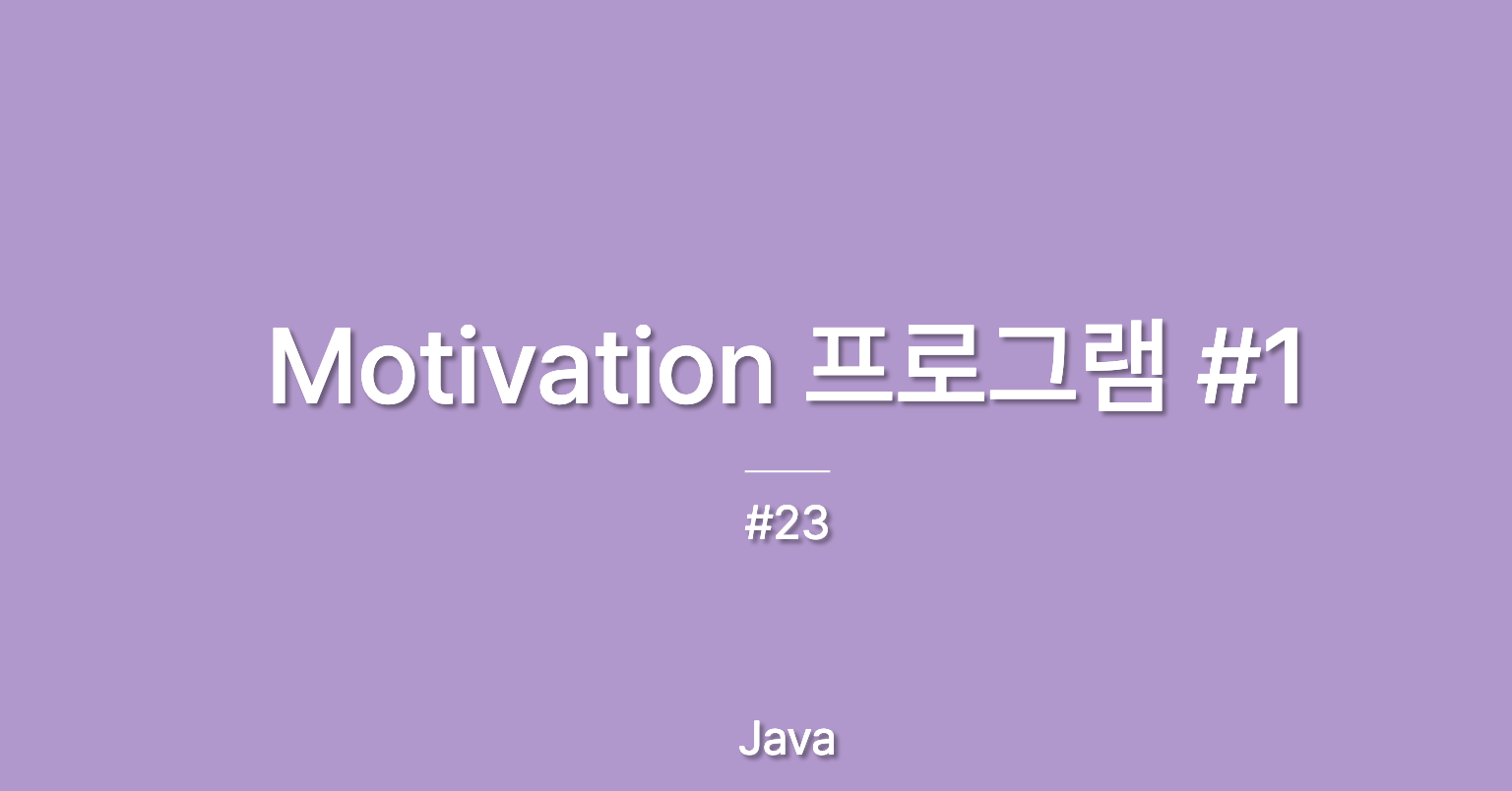 Motivation 프로그램 #1

#23

Java